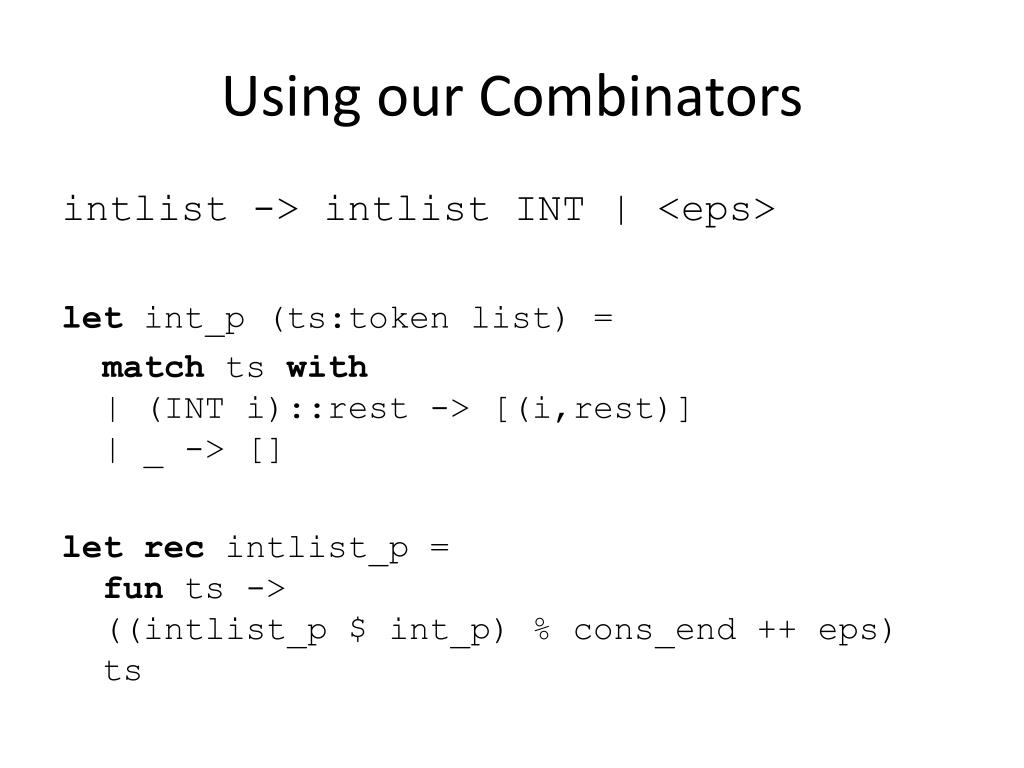 Using our Combinators

intlist -> intlist INT | <eps>

let int_p (ts:token list) =
  match ts with
  | (INT i)::rest -> [(i,rest)]
  | _ -> []

let rec intlist_p =
  fun ts ->
  ((intlist_p $ int_p) % cons_end ++ eps)
  ts